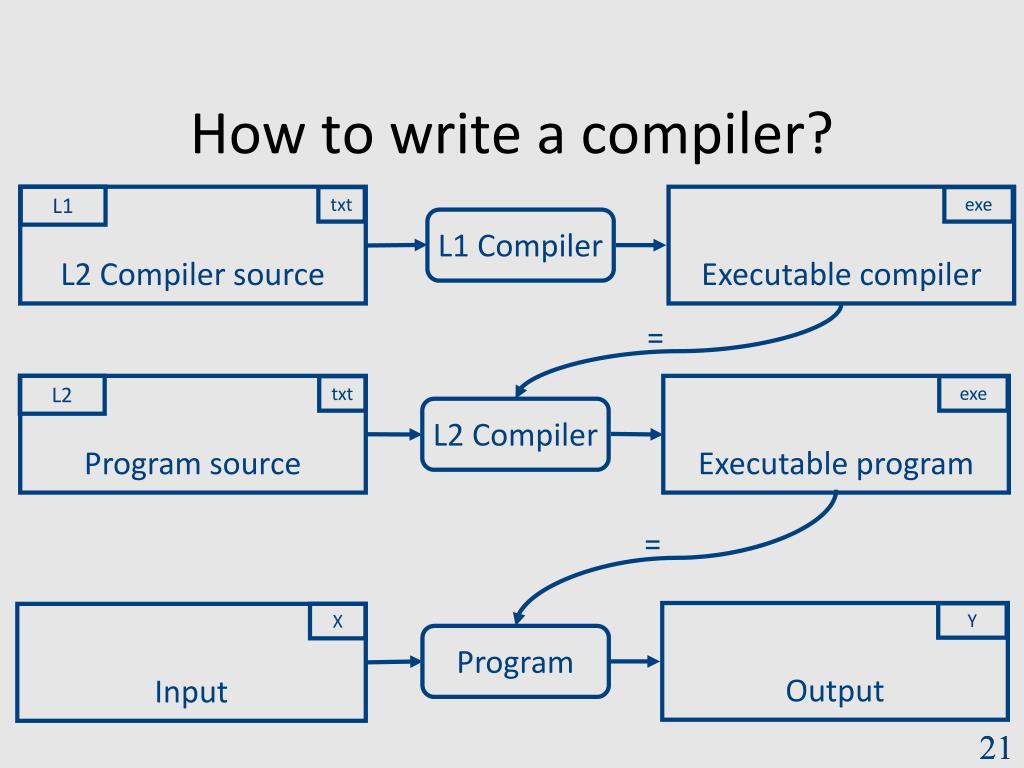 How to write a compiler?

L1

txt

L2 Compiler source

L1 Compiler

exe

Executable compiler

=

L2

txt

Program source

L2 Compiler

exe

Executable program

=

X

Input

Program

Y

Output

21